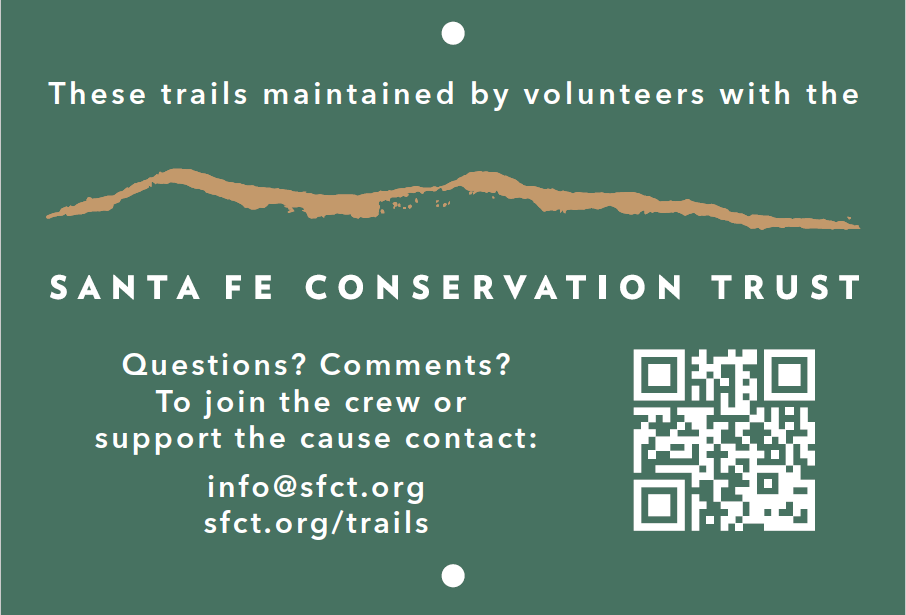 These trails maintained by volunteers with the

SANTA FE CONSERVATION TRUST

Questions? Comments?
To join the crew or
support the cause contact:

info@sfct.org
sfct.org/trails